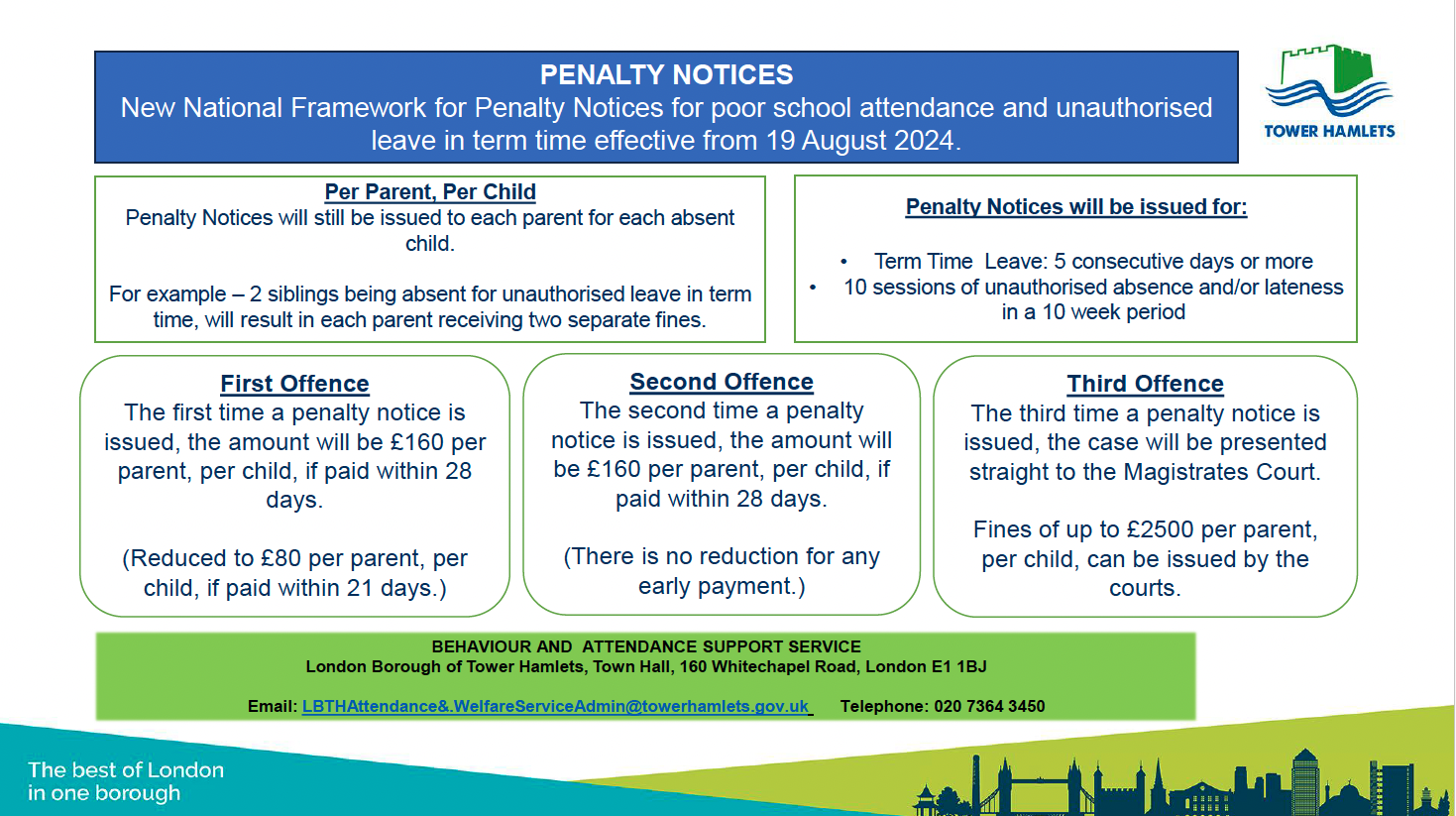 PENALTY NOTICES
New National Framework for Penalty Notices for poor school attendance and unauthorised leave in term time effective from 19 August 2024.

TOWER HAMLETS

Per Parent, Per Child
Penalty Notices will still be issued to each parent for each absent child.

For example – 2 siblings being absent for unauthorised leave in term time, will result in each parent receiving two separate fines.

Penalty Notices will be issued for:

• Term Time Leave: 5 consecutive days or more
• 10 sessions of unauthorised absence and/or lateness in a 10 week period

First Offence
The first time a penalty notice is issued, the amount will be £160 per parent, per child, if paid within 28 days.

(Reduced to £80 per parent, per child, if paid within 21 days.)

Second Offence
The second time a penalty notice is issued, the amount will be £160 per parent, per child, if paid within 28 days.

(There is no reduction for any early payment.)

Third Offence
The third time a penalty notice is issued, the case will be presented straight to the Magistrates Court.

Fines of up to £2500 per parent, per child, can be issued by the courts.

BEHAVIOUR AND ATTENDANCE SUPPORT SERVICE
London Borough of Tower Hamlets, Town Hall, 160 Whitechapel Road, London E1 1BJ

Email: LBTHAttendance&.WelfareServiceAdmin@towerhamlets.gov.uk Telephone: 020 7364 3450

The best of London in one borough